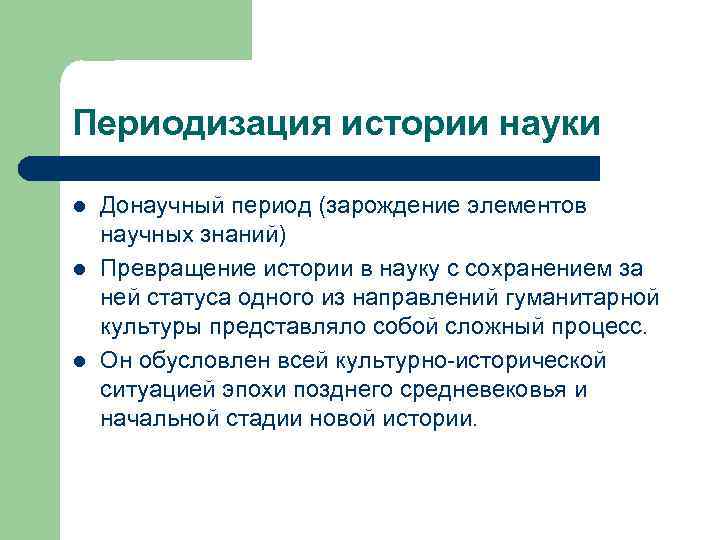 Периодизация истории науки

- Донаучный период (зарождение элементов научных знаний)
- Превращение истории в науку с сохранением за ней статуса одного из направлений гуманитарной культуры представляло собой сложный процесс.
- Он обусловлен всей культурно-исторической ситуацией эпохи позднего средневековья и начальной стадии новой истории.